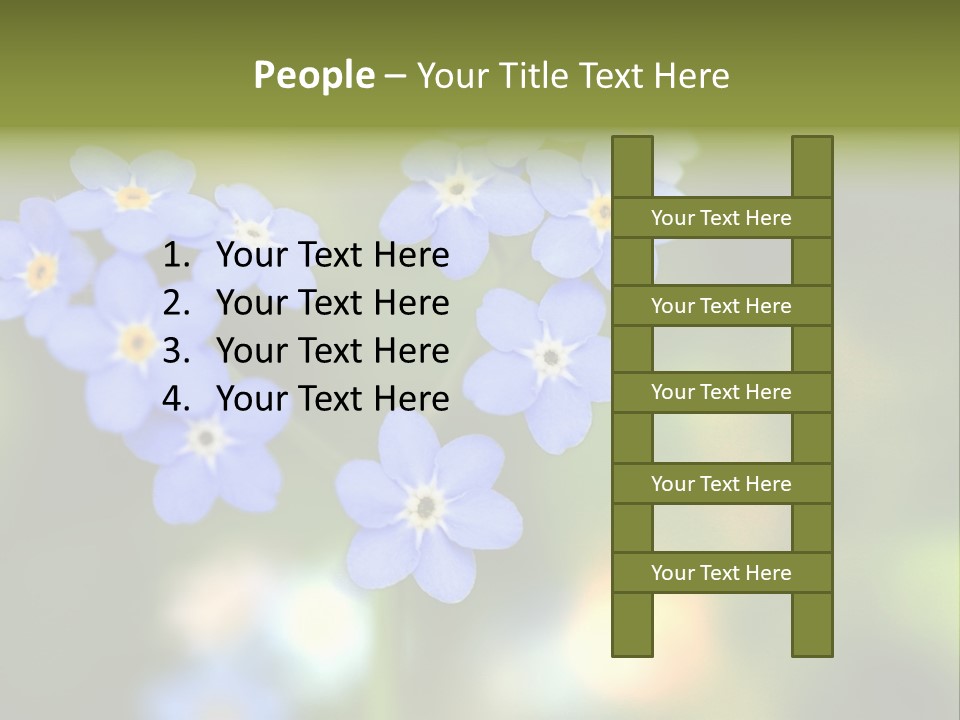 People – Your Title Text Here

1. Your Text Here
2. Your Text Here
3. Your Text Here
4. Your Text Here

Your Text Here

Your Text Here

Your Text Here

Your Text Here

Your Text Here